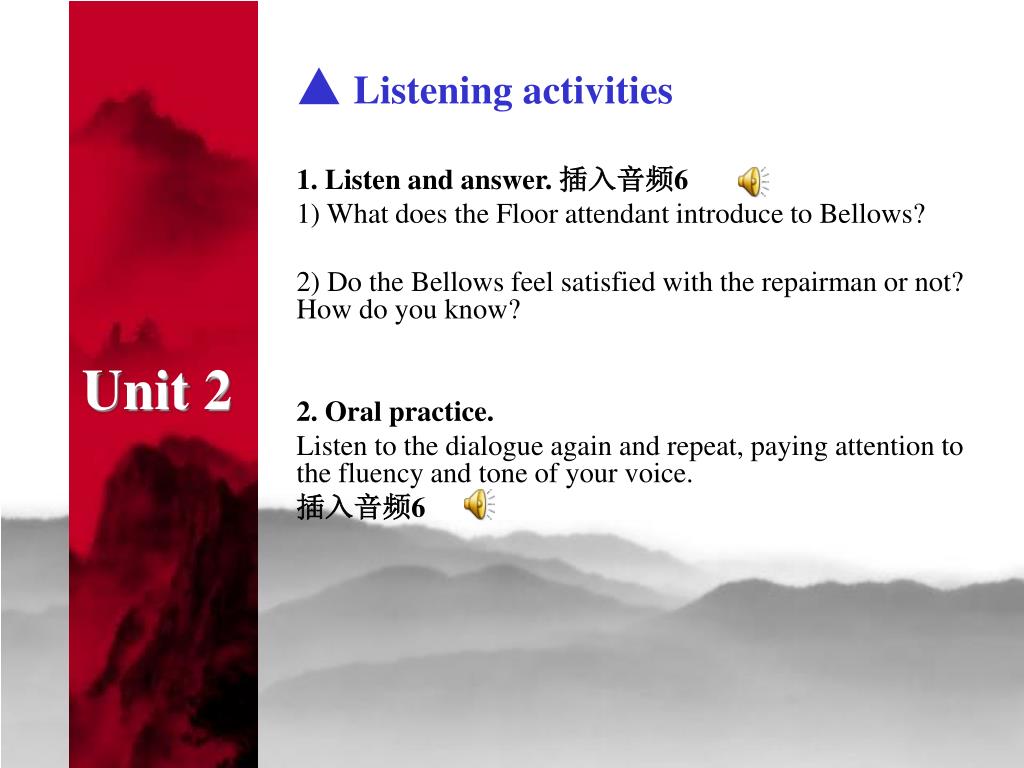 Unit 2

▲ Listening activities

1. Listen and answer. 插入音频6

1) What does the Floor attendant introduce to Bellows?

2) Do the Bellows feel satisfied with the repairman or not? How do you know?

2. Oral practice.

Listen to the dialogue again and repeat, paying attention to the fluency and tone of your voice.

插入音频6